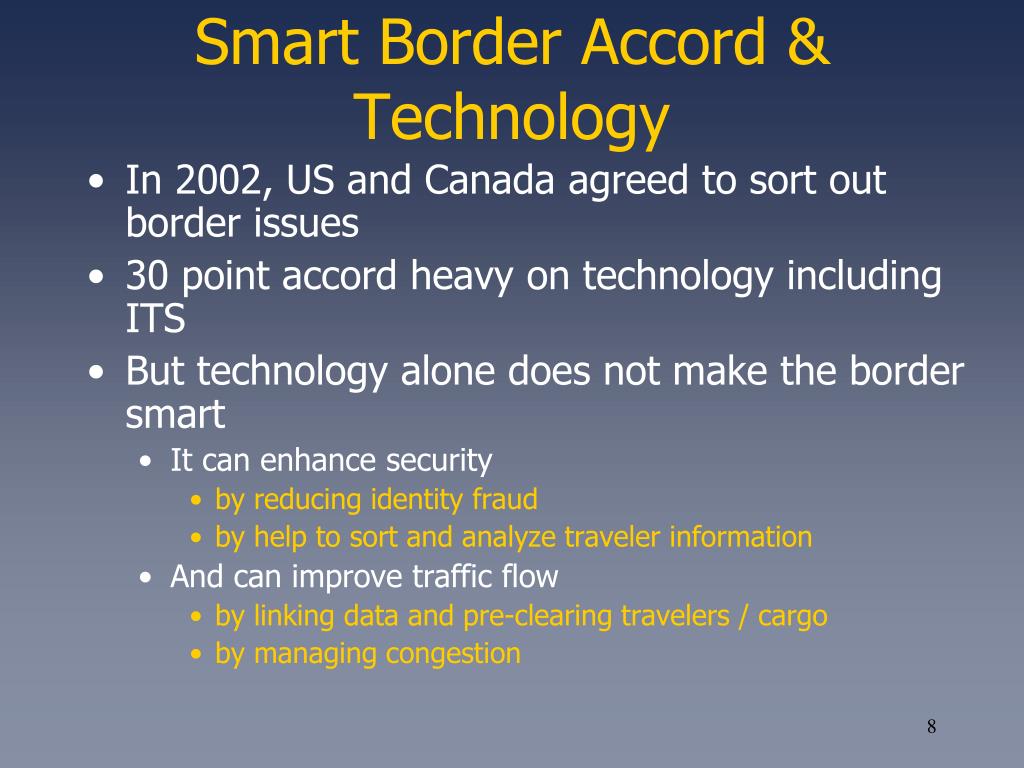 Smart Border Accord & Technology

• In 2002, US and Canada agreed to sort out border issues
• 30 point accord heavy on technology including ITS
• But technology alone does not make the border smart
  • It can enhance security
    • by reducing identity fraud
    • by help to sort and analyze traveler information
  • And can improve traffic flow
    • by linking data and pre-clearing travelers / cargo
    • by managing congestion

8